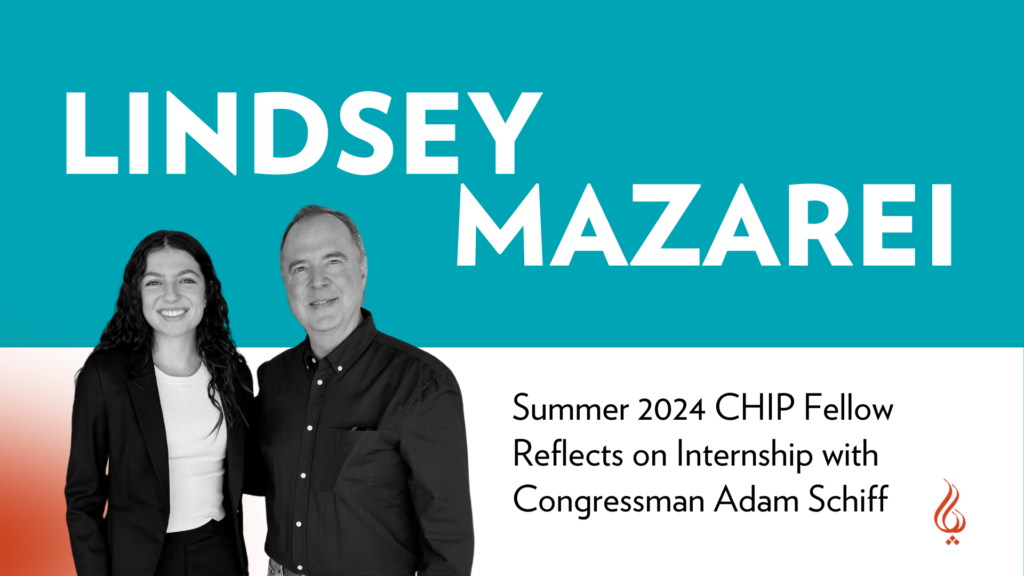 LINDSEY MAZAREI

Summer 2024 CHIP Fellow Reflects on Internship with Congressman Adam Schiff